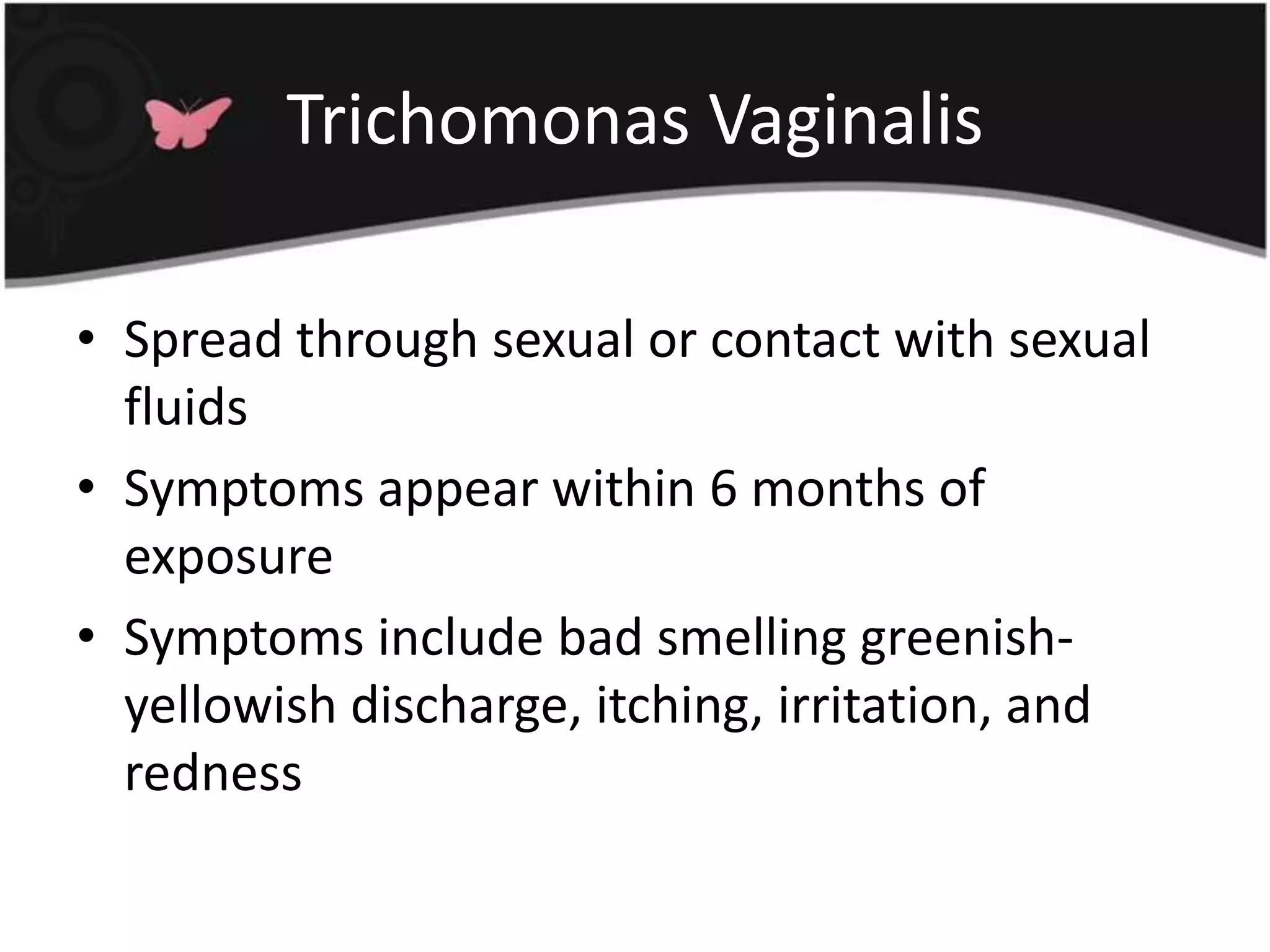 Trichomonas Vaginalis

• Spread through sexual or contact with sexual fluids
• Symptoms appear within 6 months of exposure
• Symptoms include bad smelling greenish-yellowish discharge, itching, irritation, and redness